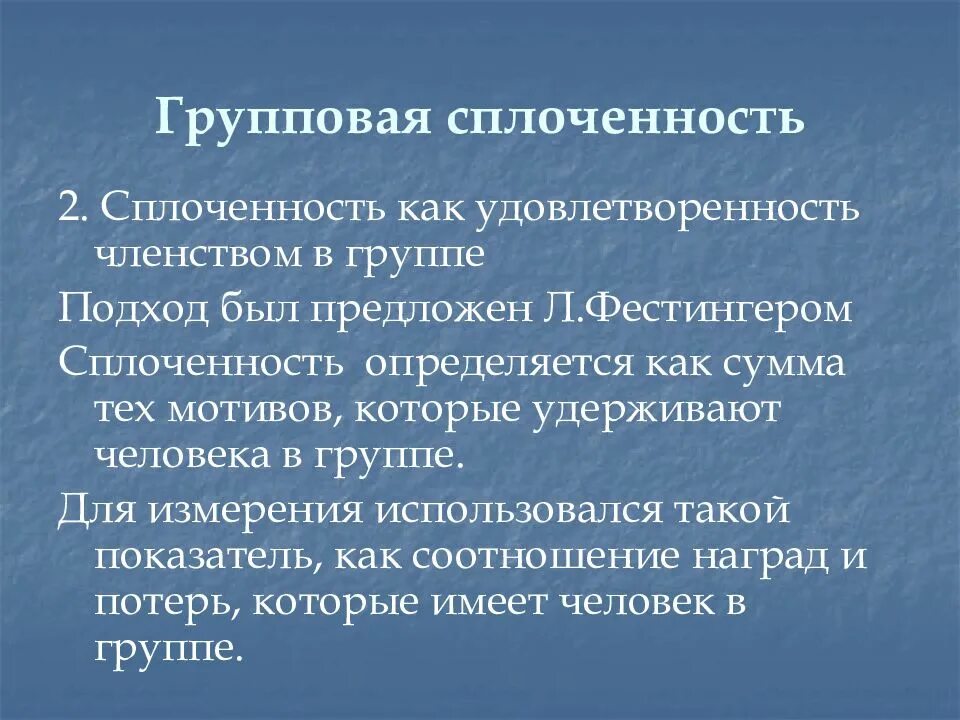 Групповая сплоченность

2. Сплоченность как удовлетворенность членством в группе

Подход был предложен Л.Фестингером

Сплоченность  определяется как сумма тех мотивов, которые удерживают человека в группе.

Для измерения использовался такой показатель, как соотношение наград и потерь, которые имеет человек в группе.